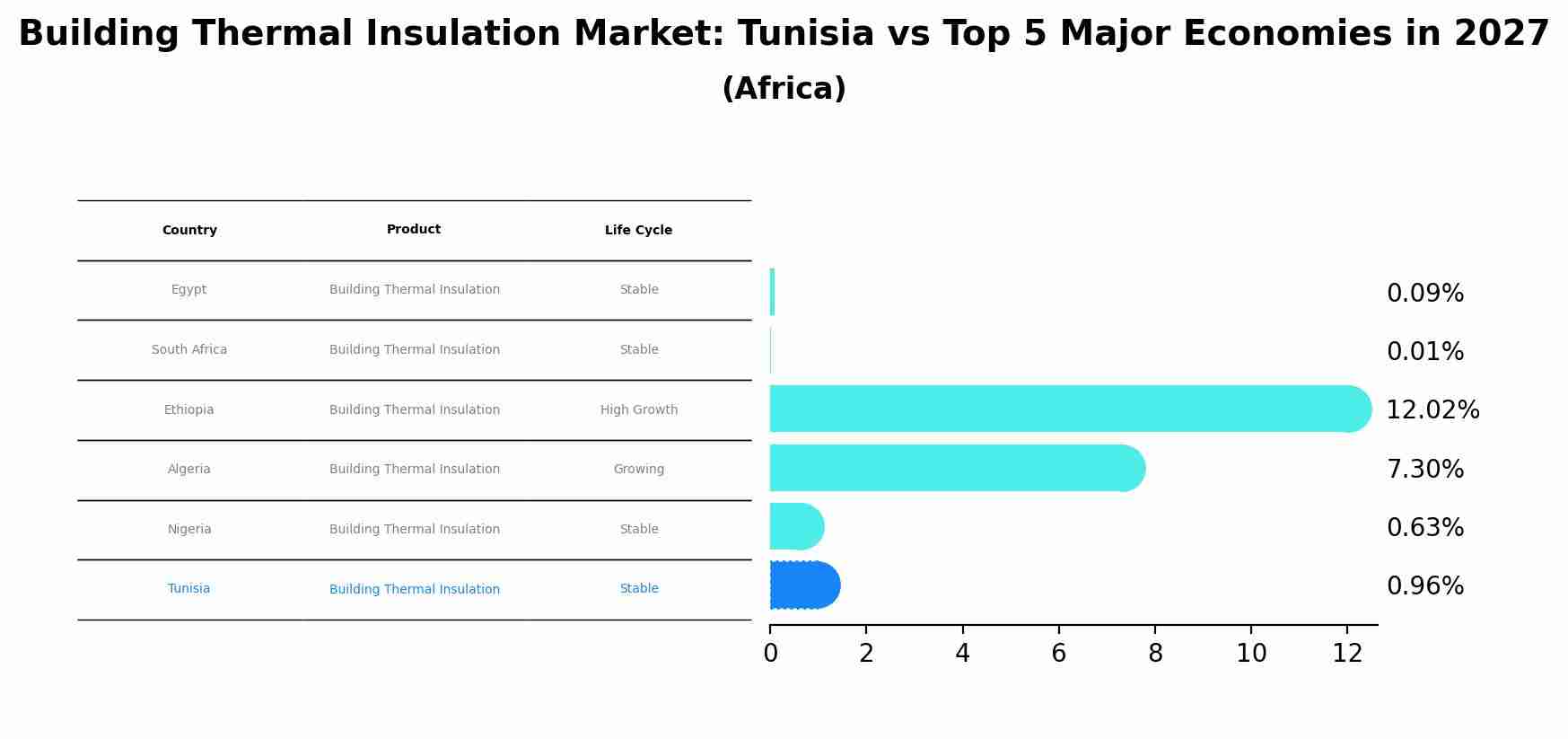 Building Thermal Insulation Market: Tunisia vs Top 5 Major Economies in 2027
(Africa)

| Country | Product | Life Cycle |
|---|---|---|
| Egypt | Building Thermal Insulation | Stable |
| South Africa | Building Thermal Insulation | Stable |
| Ethiopia | Building Thermal Insulation | High Growth |
| Algeria | Building Thermal Insulation | Growing |
| Nigeria | Building Thermal Insulation | Stable |
| Tunisia | Building Thermal Insulation | Stable |

0.09%
0.01%
12.02%
7.30%
0.63%
0.96%

0 2 4 6 8 10 12